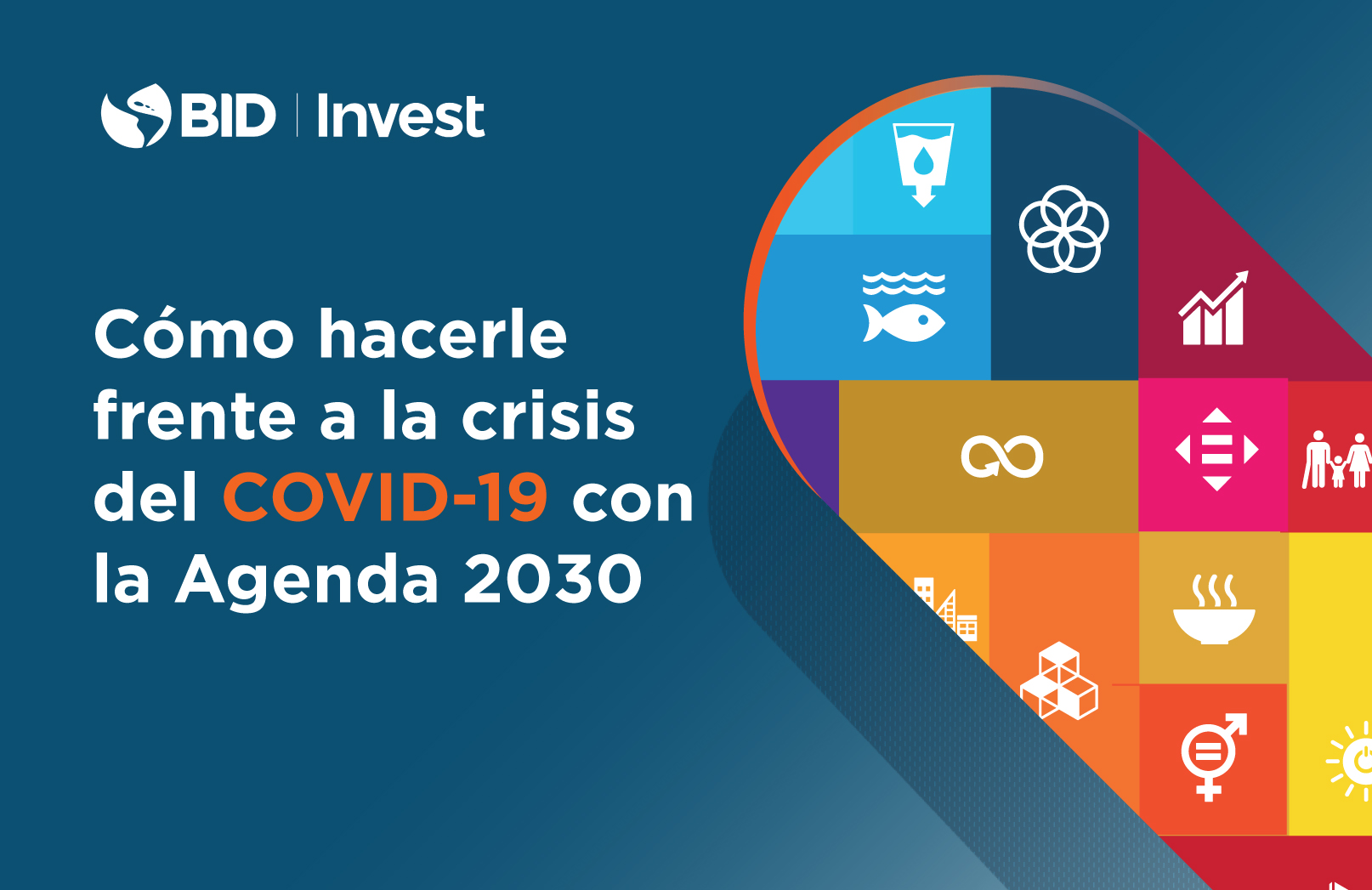 BID | Invest

Cómo hacerle frente a la crisis del COVID-19 con la Agenda 2030